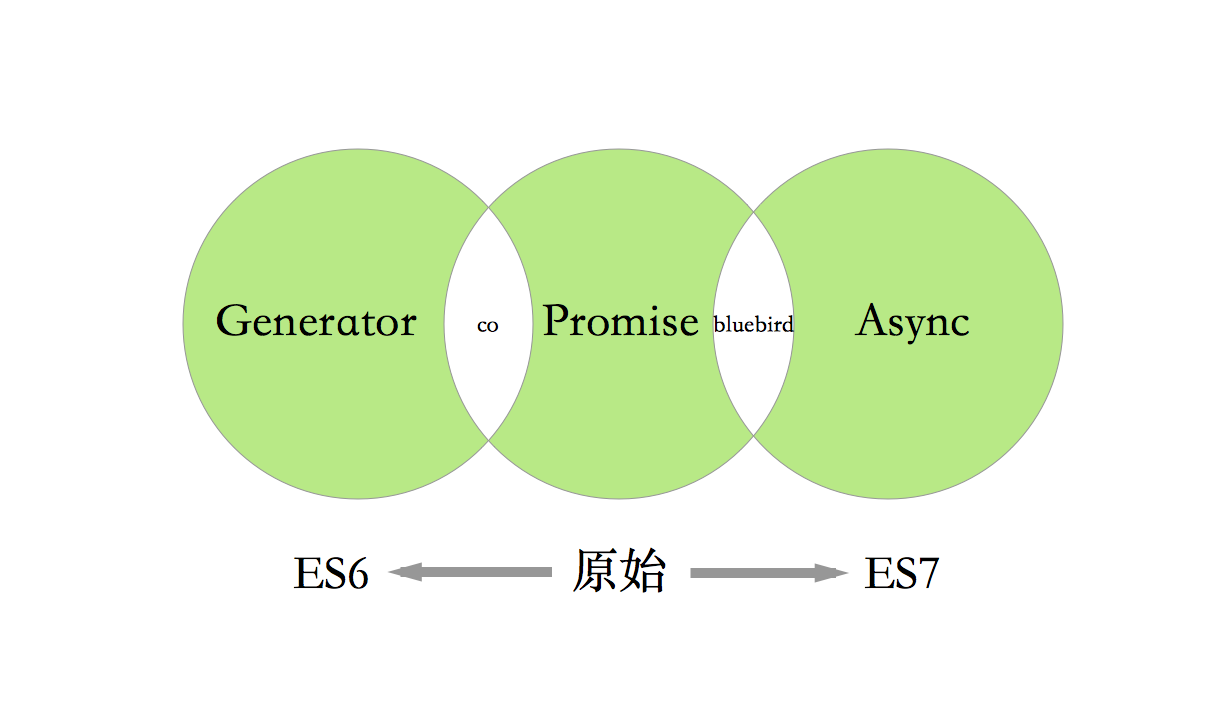 Generator co Promise bluebird Async

ES6 原始 ES7